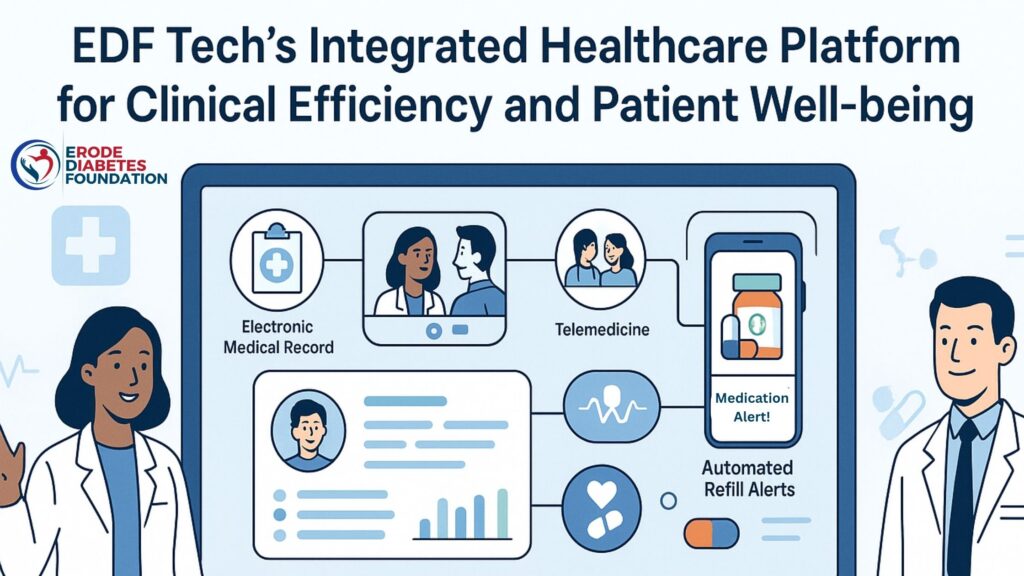 EDF Tech's Integrated Healthcare Platform for Clinical Efficiency and Patient Well-being

ERODE DIABETES FOUNDATION

Electronic Medical Record

Telemedicine

Medication Alert!

Automated Refill Alerts